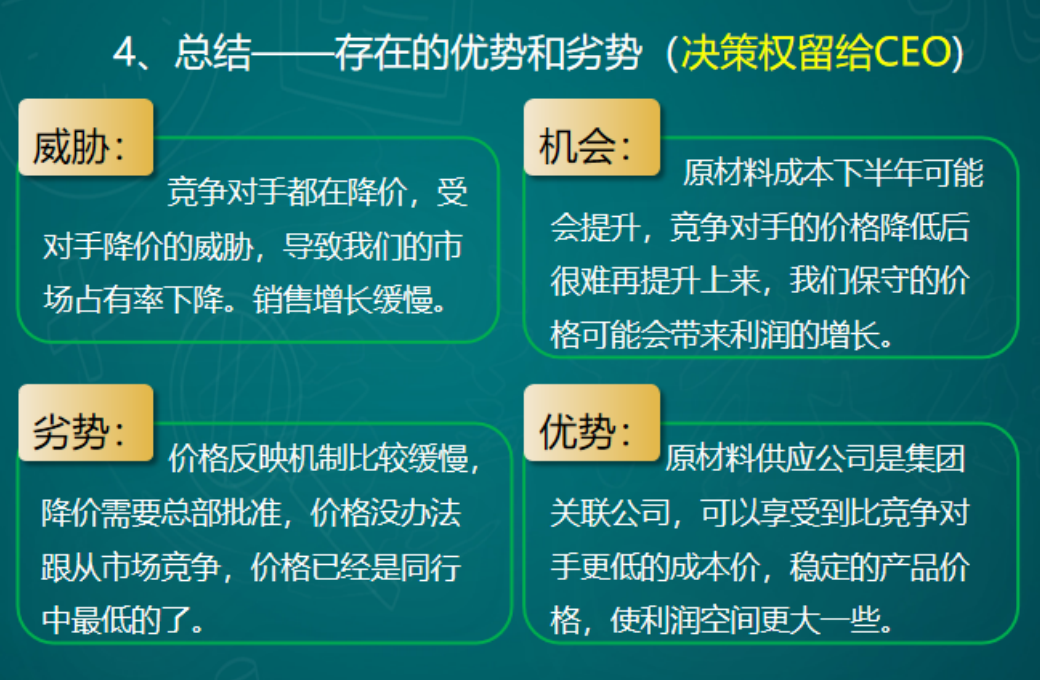 4、总结——存在的优势和劣势（决策权留给CEO）

威胁：
竞争对手都在降价，受对手降价的威胁，导致我们的市场占有率下降。销售增长缓慢。

机会：
原材料成本下半年可能会提升，竞争对手的价格降低后很难再提升上来，我们保守的价格可能会带来利润的增长。

劣势：
价格反映机制比较缓慢，降价需要总部批准，价格没办法跟从市场竞争，价格已经是同行中最低的了。

优势：
原材料供应公司是集团关联公司，可以享受到比竞争对手更低的成本价，稳定的产品价格，使利润空间更大一些。